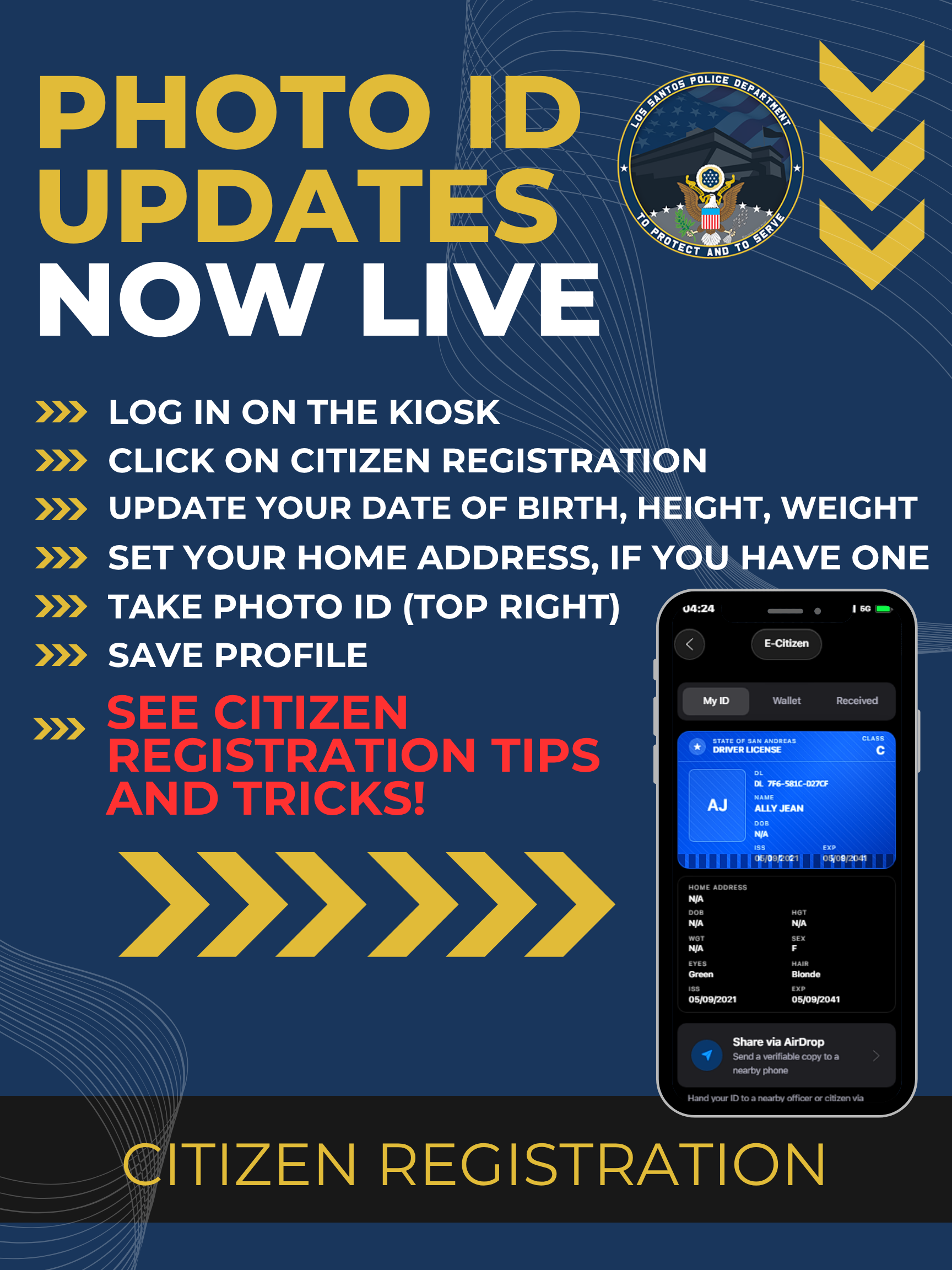 PHOTO ID UPDATES NOW LIVE

LOS SANTOS POLICE DEPARTMENT
TO PROTECT AND TO SERVE

LOG IN ON THE KIOSK
CLICK ON CITIZEN REGISTRATION
UPDATE YOUR DATE OF BIRTH, HEIGHT, WEIGHT
SET YOUR HOME ADDRESS, IF YOU HAVE ONE
TAKE PHOTO ID (TOP RIGHT)
SAVE PROFILE
SEE CITIZEN REGISTRATION TIPS AND TRICKS!

04:24 5G
E-Citizen
My ID Wallet Received
STATE OF SAN ANDREAS
DRIVER LICENSE
CLASS
C
AJ
DL
DL 7F6-581C-D27CF
NAME
ALLY JEAN
DOB
N/A
ISS
05/09/2021
EXP
05/09/2041
HOME ADDRESS
N/A
DOB
N/A
HGT
N/A
WGT
N/A
SEX
F
EYES
Green
HAIR
Blonde
ISS
05/09/2021
EXP
05/09/2041
Share via AirDrop
Send a verifiable copy to a nearby phone
Hand your ID to a nearby officer or citizen via

CITIZEN REGISTRATION